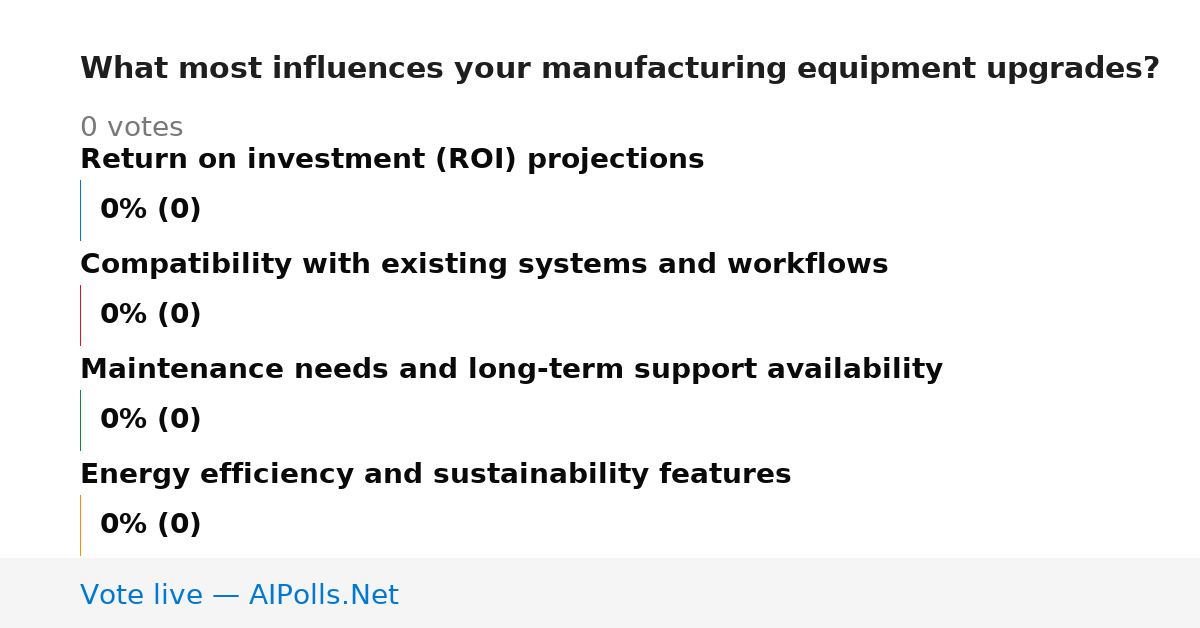 What most influences your manufacturing equipment upgrades?

0 votes

Return on investment (ROI) projections

0% (0)

Compatibility with existing systems and workflows

0% (0)

Maintenance needs and long-term support availability

0% (0)

Energy efficiency and sustainability features

0% (0)

Vote live — AIPolls.Net